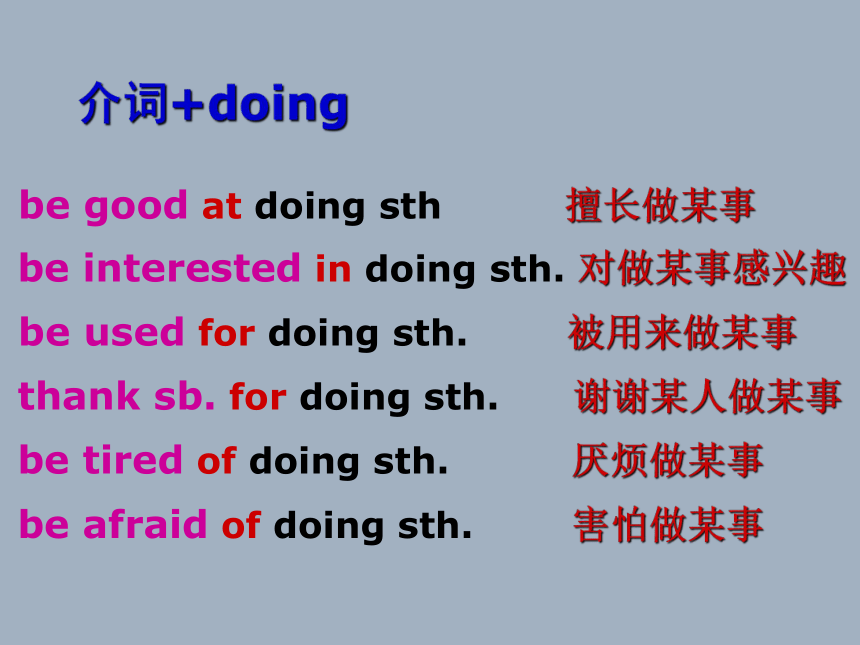 介词+doing

be good at doing sth 擅长做某事

be interested in doing sth. 对做某事感兴趣

be used for doing sth. 被用来做某事

thank sb. for doing sth. 谢谢某人做某事

be tired of doing sth. 厌烦做某事

be afraid of doing sth. 害怕做某事